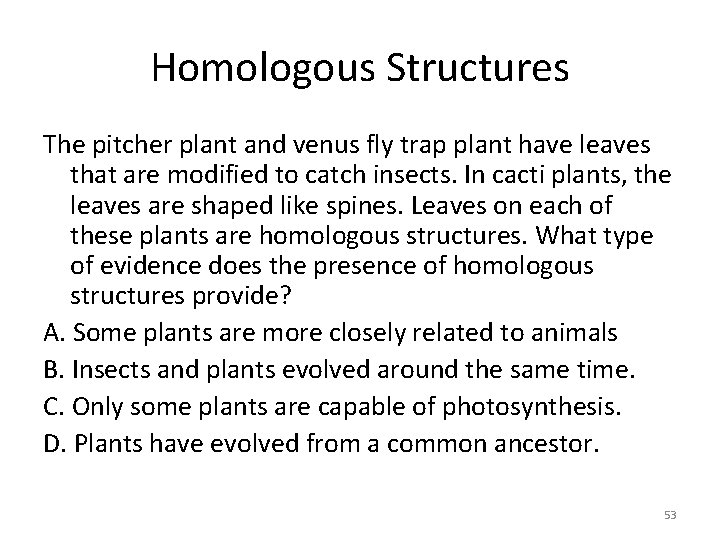 Homologous Structures

The pitcher plant and venus fly trap plant have leaves that are modified to catch insects. In cacti plants, the leaves are shaped like spines. Leaves on each of these plants are homologous structures. What type of evidence does the presence of homologous structures provide?

A. Some plants are more closely related to animals

B. Insects and plants evolved around the same time.

C. Only some plants are capable of photosynthesis.

D. Plants have evolved from a common ancestor.

53